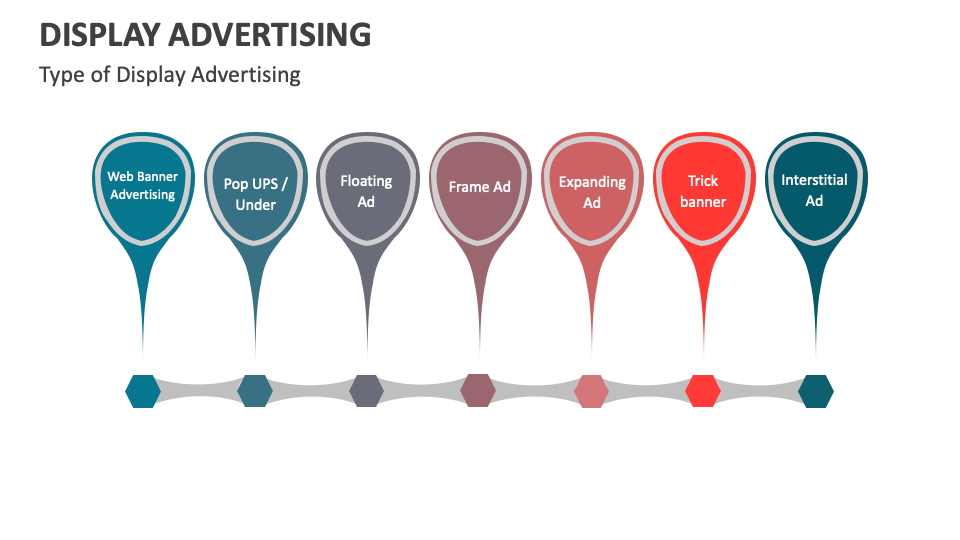 DISPLAY ADVERTISING

Type of Display Advertising

Web Banner Advertising

Pop UPS / Under

Floating Ad

Frame Ad

Expanding Ad

Trick banner

Interstitial Ad